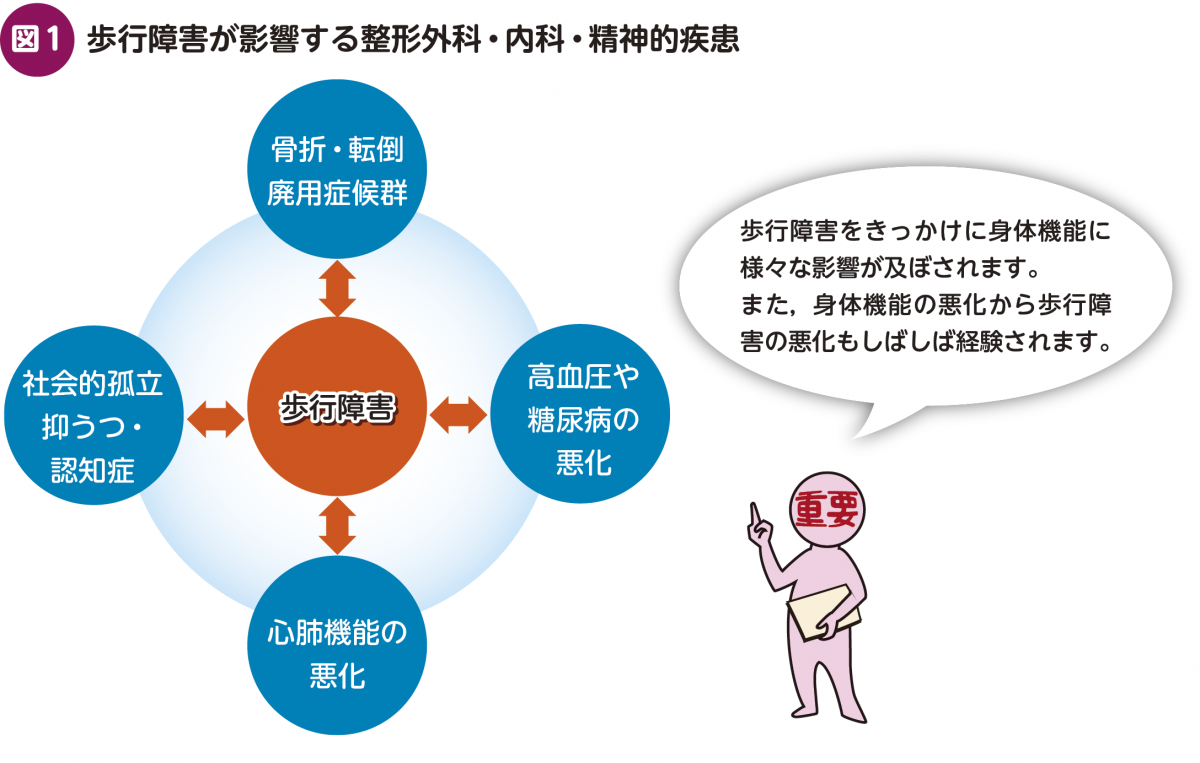 図1 歩行障害が影響する整形外科・内科・精神的疾患

骨折・転倒
廃用症候群

社会的孤立
抑うつ・
認知症

歩行障害

高血圧や
糖尿病の
悪化

心肺機能の
悪化

歩行障害をきっかけに身体機能に様々な影響が及ぼされます。
また，身体機能の悪化から歩行障害の悪化もしばしば経験されます。

重要